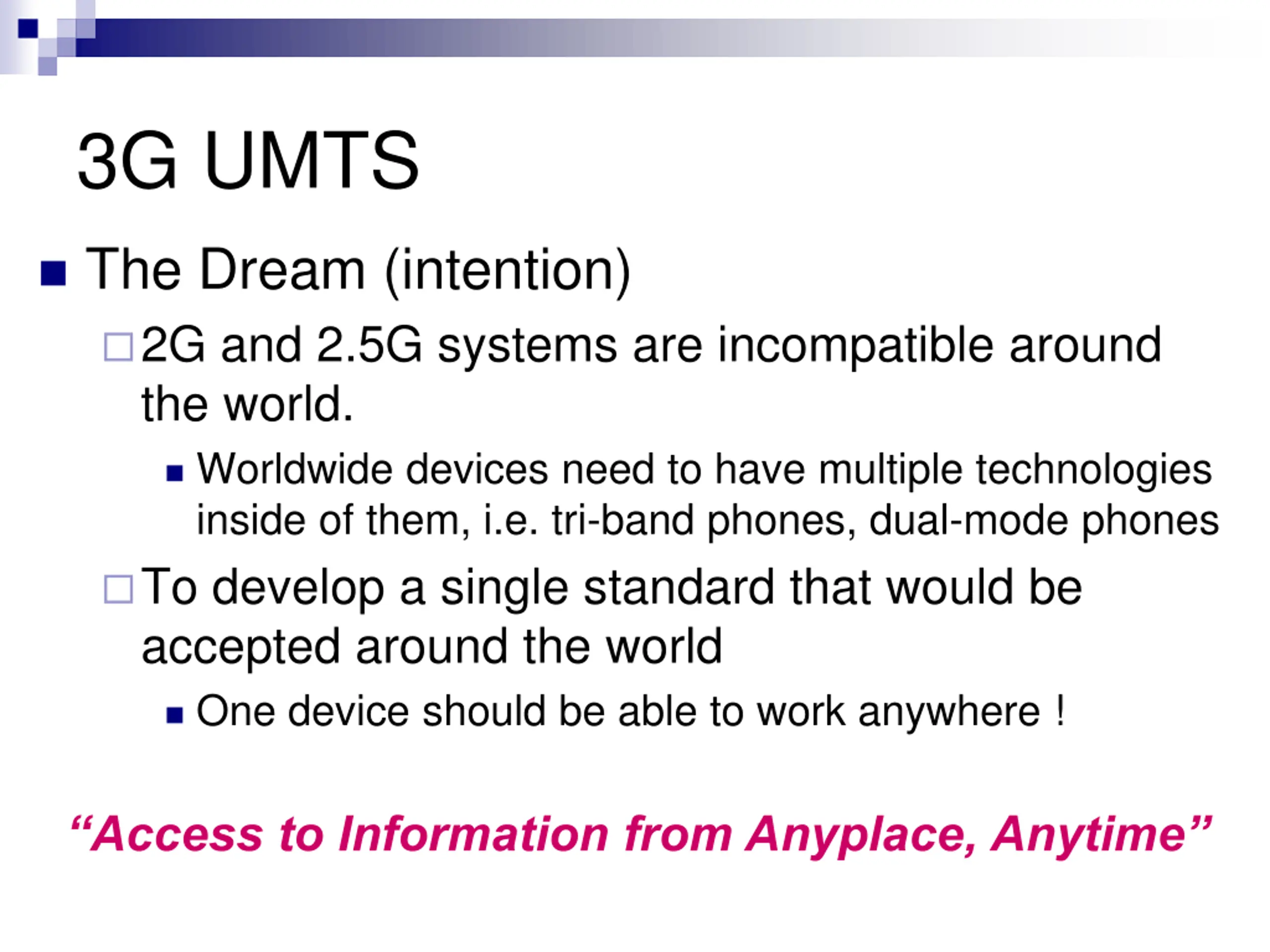 3G UMTS

The Dream (intention)

2G and 2.5G systems are incompatible around the world.

Worldwide devices need to have multiple technologies inside of them, i.e. tri-band phones, dual-mode phones

To develop a single standard that would be accepted around the world

One device should be able to work anywhere !

“Access to Information from Anyplace, Anytime”